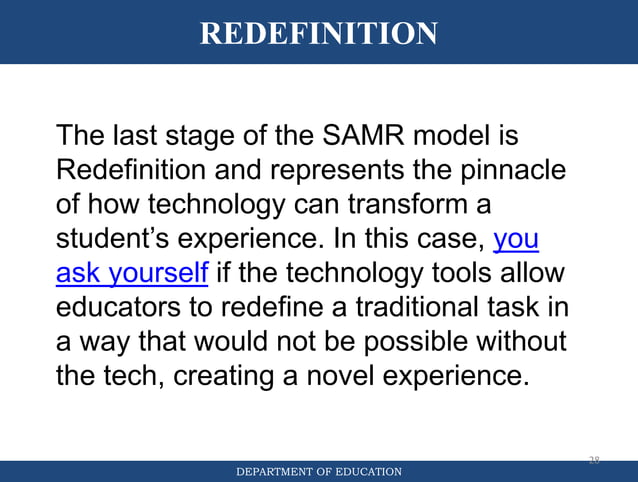 REDEFINITION

The last stage of the SAMR model is Redefinition and represents the pinnacle of how technology can transform a student's experience. In this case, you ask yourself if the technology tools allow educators to redefine a traditional task in a way that would not be possible without the tech, creating a novel experience.

28

DEPARTMENT OF EDUCATION